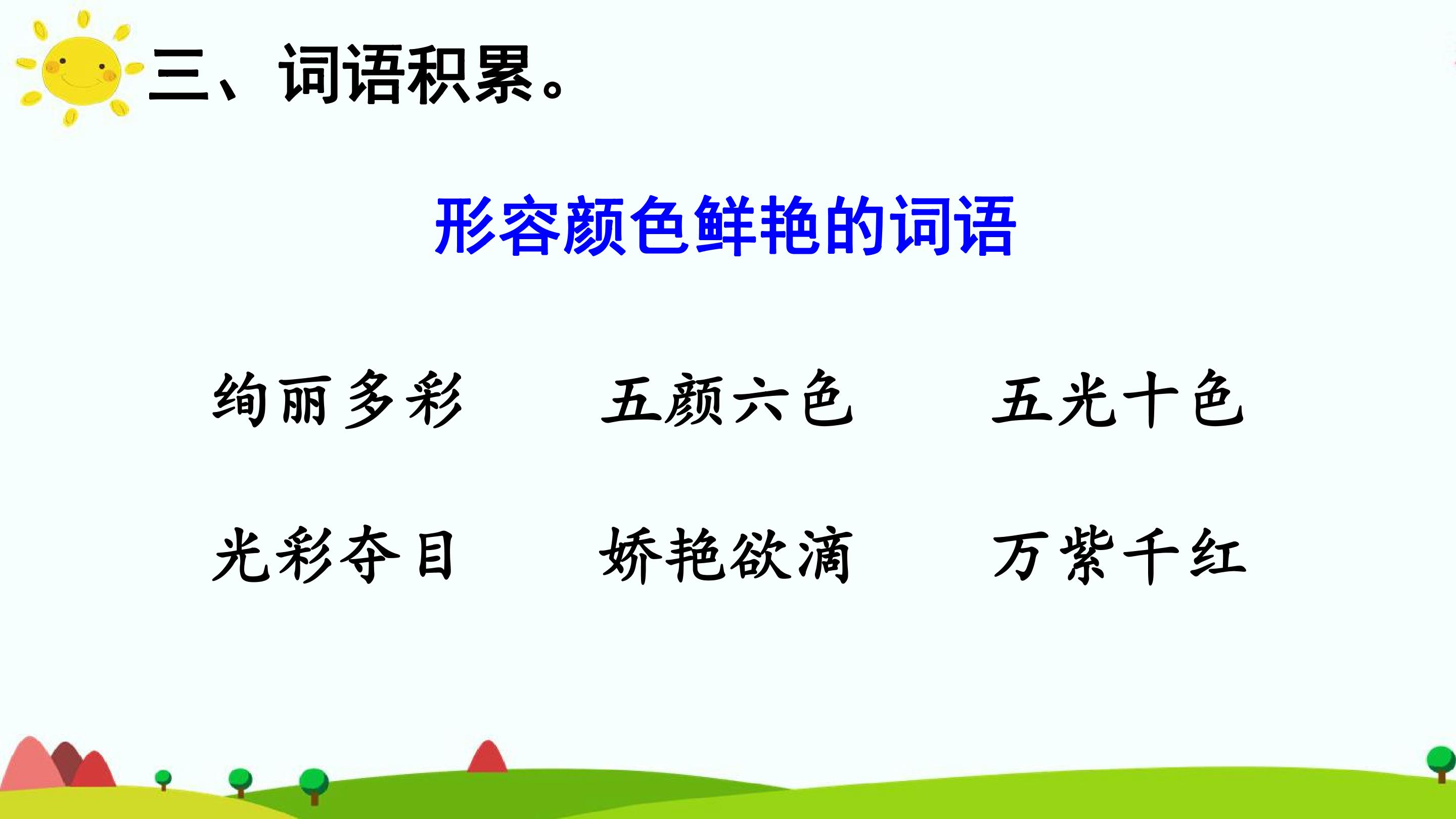 三、词语积累。

形容颜色鲜艳的词语

绚丽多彩 五颜六色 五光十色

光彩夺目 娇艳欲滴 万紫千红